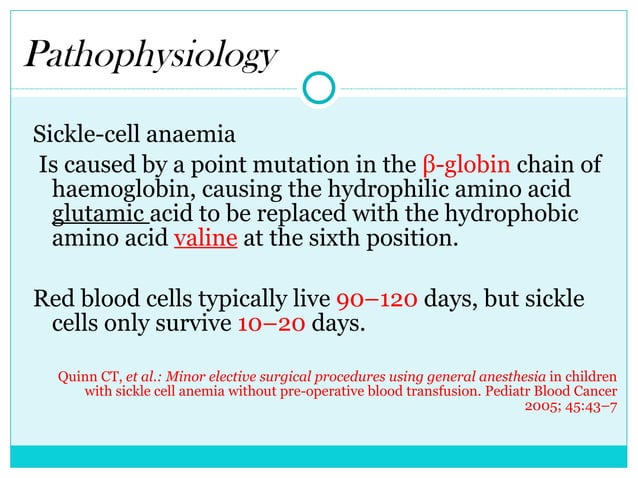 Pathophysiology

Sickle-cell anaemia

Is caused by a point mutation in the β-globin chain of haemoglobin, causing the hydrophilic amino acid glutamic acid to be replaced with the hydrophobic amino acid valine at the sixth position.

Red blood cells typically live 90–120 days, but sickle cells only survive 10–20 days.

Quinn CT, et al.: Minor elective surgical procedures using general anesthesia in children with sickle cell anemia without pre-operative blood transfusion. Pediatr Blood Cancer 2005; 45:43–7